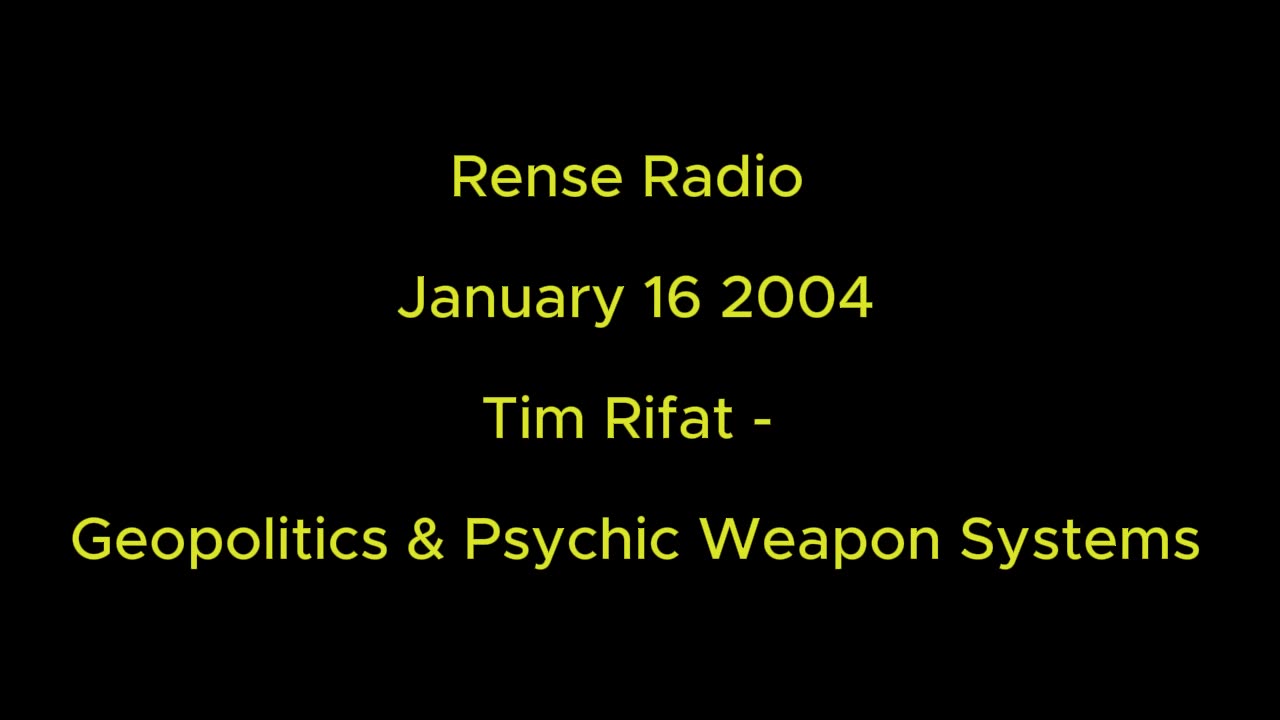 Rense Radio

January 16 2004

Tim Rifat -

Geopolitics & Psychic Weapon Systems